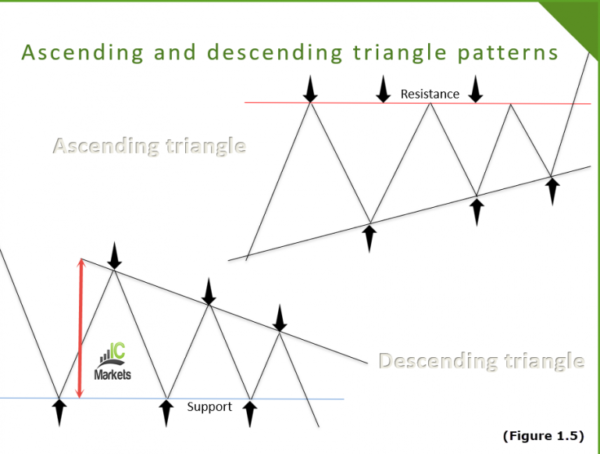 Ascending and descending triangle patterns

Resistance

Ascending triangle

IC Markets

Descending triangle

Support

(Figure 1.5)